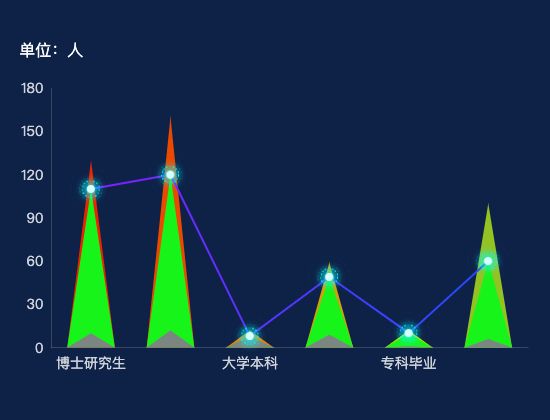 单位：人

180
150
120
90
60
30
0

博士研究生
大学本科
专科毕业